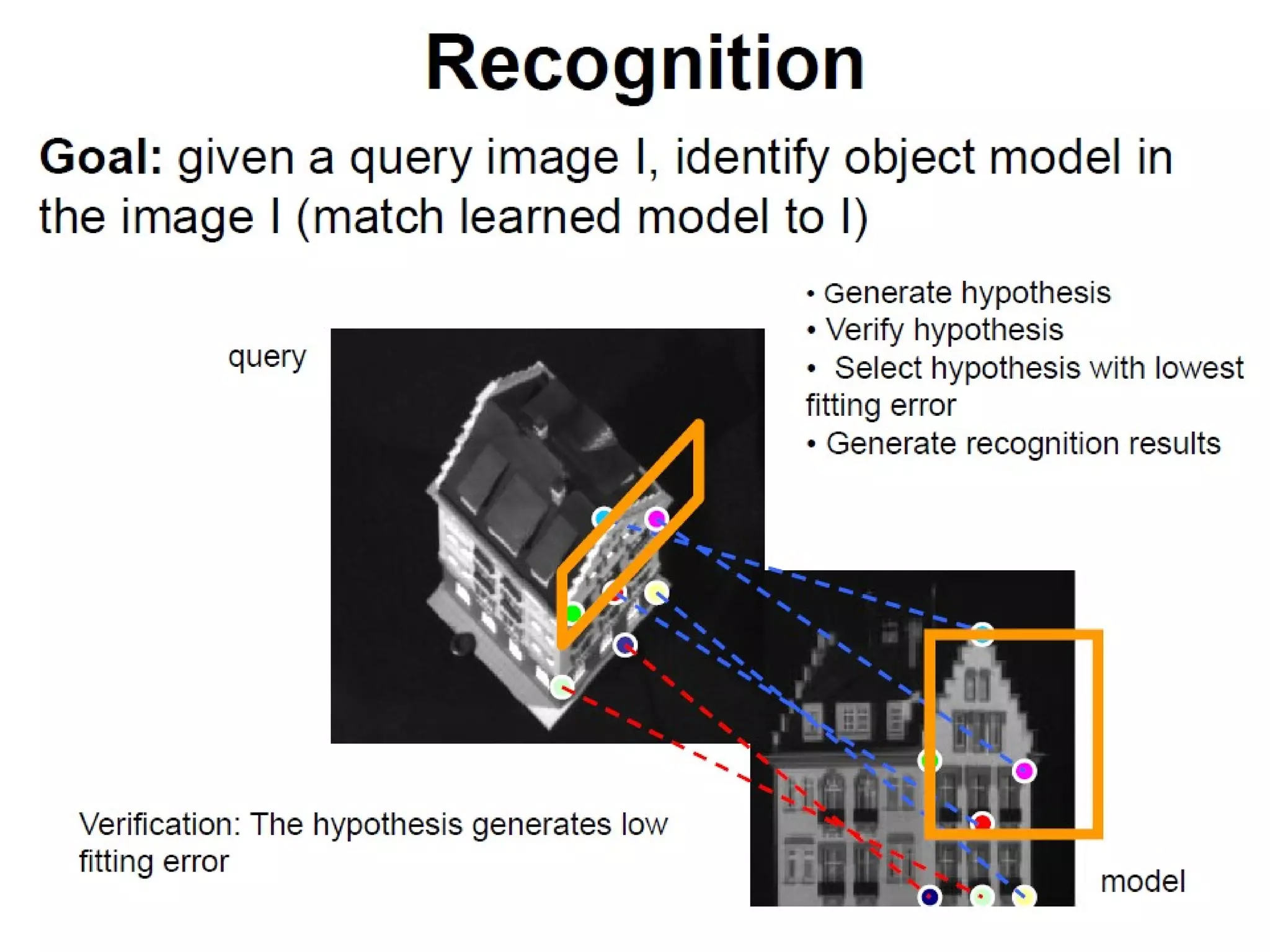 Recognition

Goal: given a query image I, identify object model in the image I (match learned model to I)

query

• Generate hypothesis
• Verify hypothesis
• Select hypothesis with lowest fitting error
• Generate recognition results

Verification: The hypothesis generates low fitting error

model